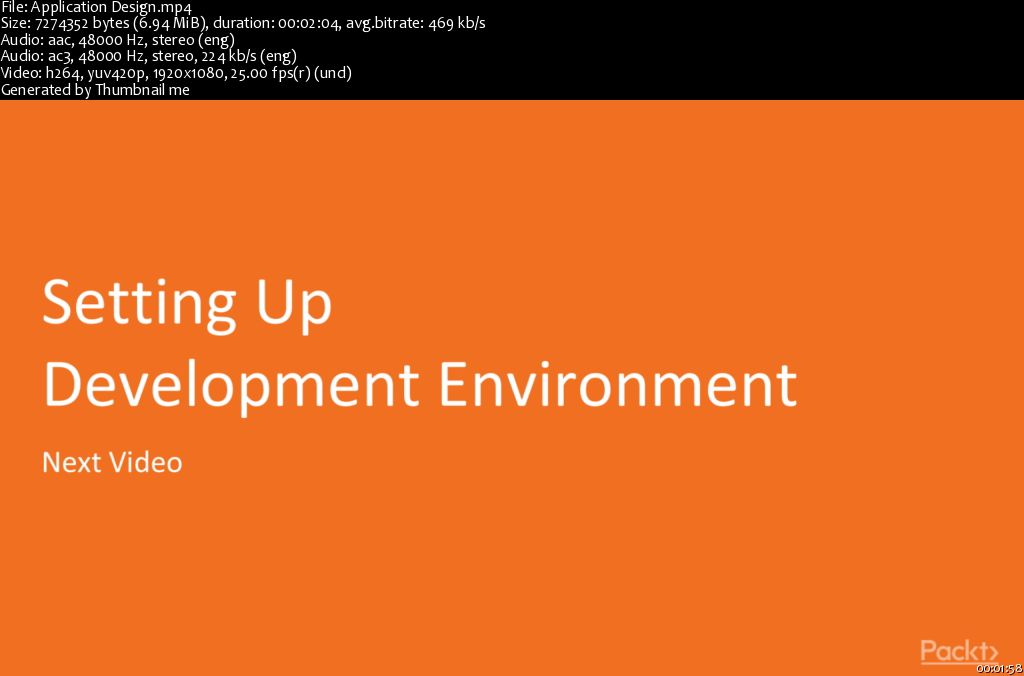 File: Application Design.mp4
Size: 7274352 bytes (6.94 MiB), duration: 00:02:04, avg.bitrate: 469 kb/s
Audio: aac, 48000 Hz, stereo (eng)
Audio: ac3, 48000 Hz, stereo, 224 kb/s (eng)
Video: h264, yuv420p, 1920x1080, 25.00 fps(r) (und)
Generated by Thumbnail me

Setting Up
Development Environment

Next Video

Packt>

00:01:58